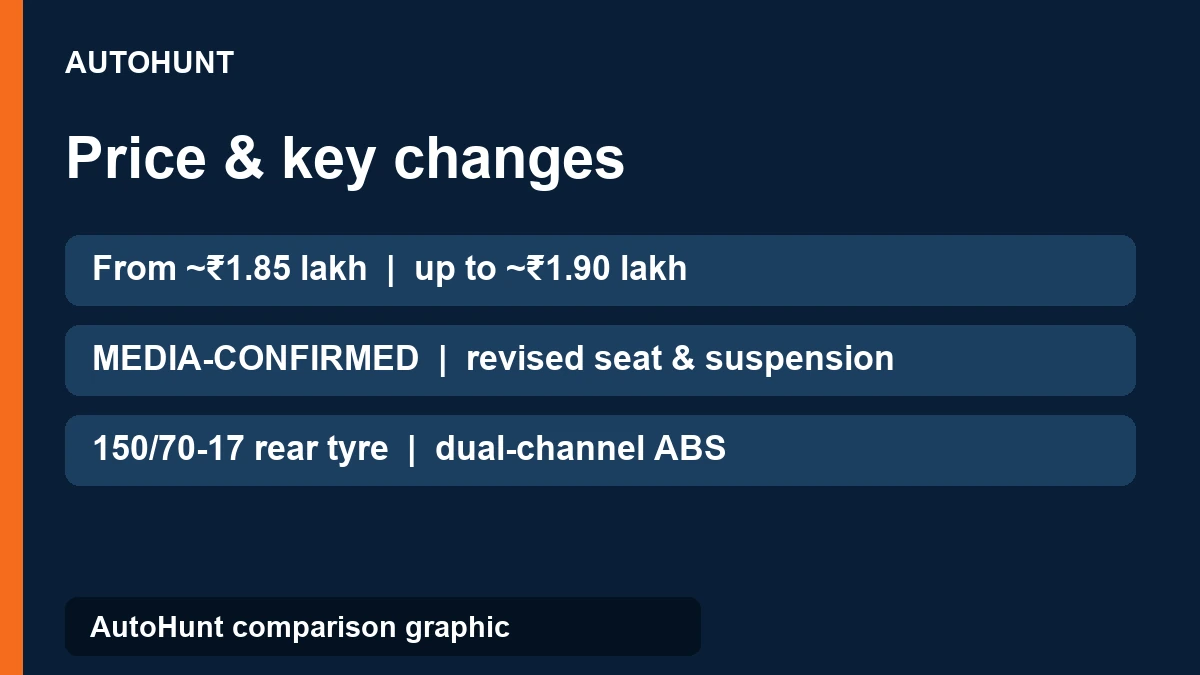 AUTOHUNT

Price & key changes

From ~₹1.85 lakh | up to ~₹1.90 lakh

MEDIA-CONFIRMED | revised seat & suspension

150/70-17 rear tyre | dual-channel ABS

AutoHunt comparison graphic